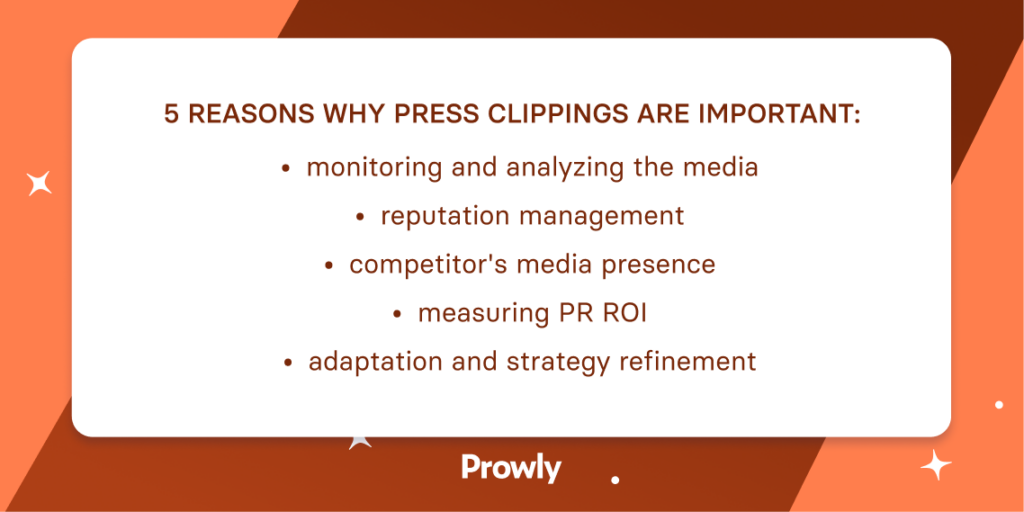 5 REASONS WHY PRESS CLIPPINGS ARE IMPORTANT:

• monitoring and analyzing the media
• reputation management
• competitor's media presence
• measuring PR ROI
• adaptation and strategy refinement

Prowly